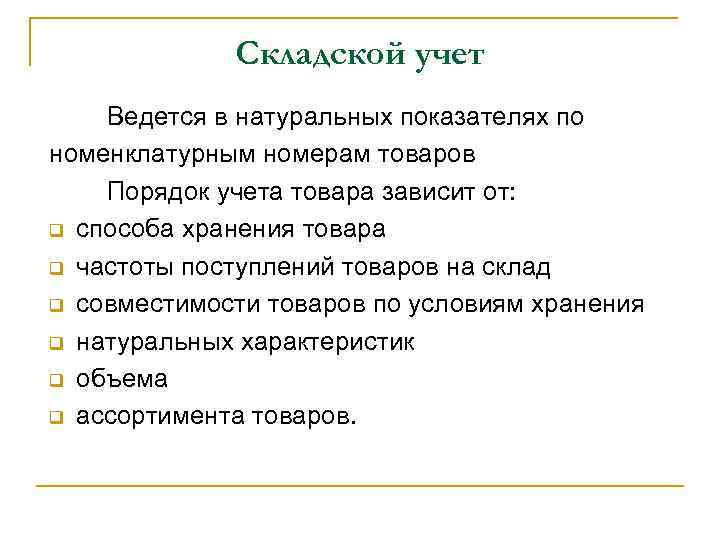 Складской учет

Ведется в натуральных показателях по номенклатурным номерам товаров

Порядок учета товара зависит от:

- способа хранения товара
- частоты поступлений товаров на склад
- совместимости товаров по условиям хранения
- натуральных характеристик
- объема
- ассортимента товаров.